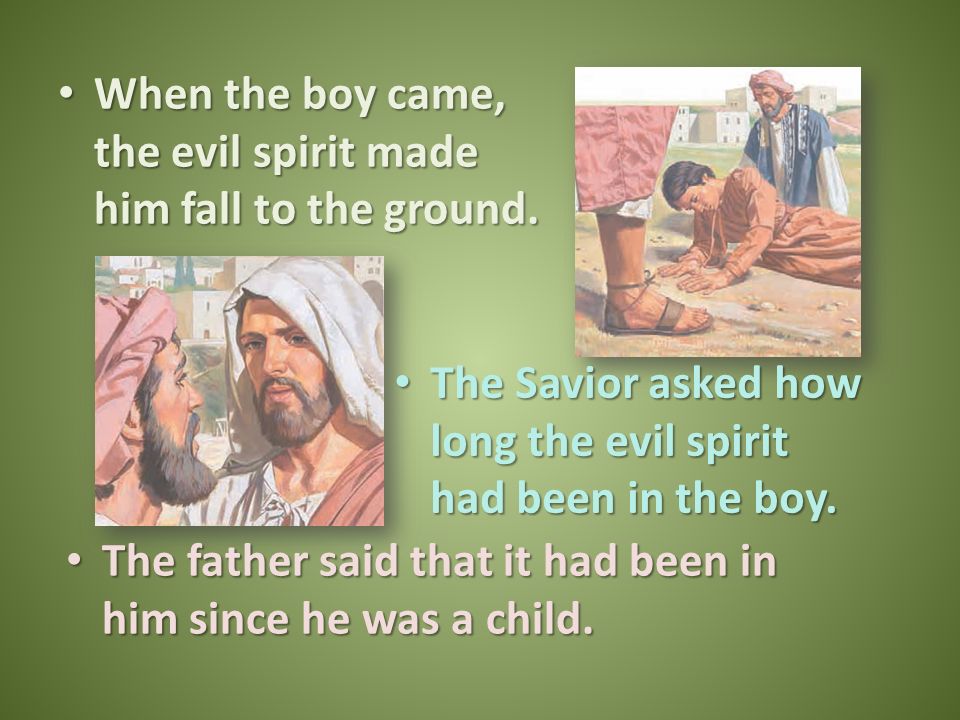 • When the boy came, the evil spirit made him fall to the ground.

• The Savior asked how long the evil spirit had been in the boy.

• The father said that it had been in him since he was a child.